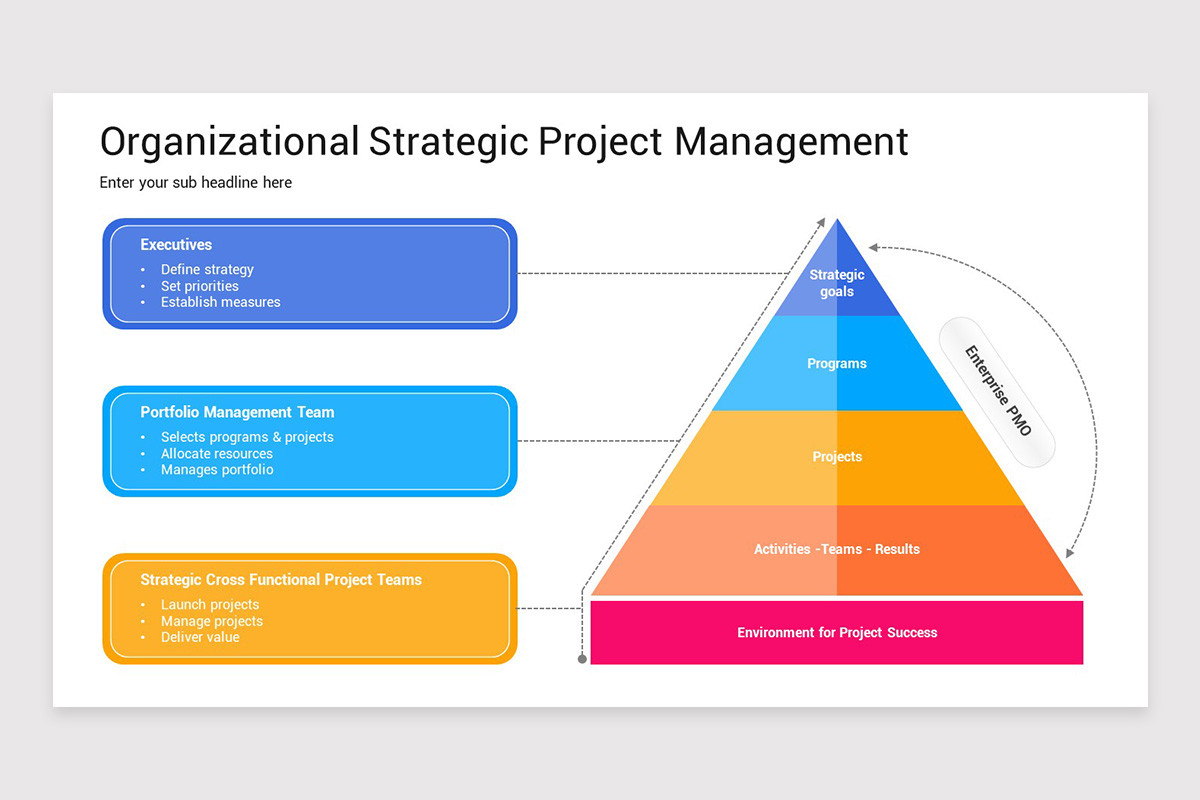 Organizational Strategic Project Management

Enter your sub headline here

Executives
• Define strategy
• Set priorities
• Establish measures

Portfolio Management Team
• Selects programs & projects
• Allocate resources
• Manages portfolio

Strategic Cross Functional Project Teams
• Launch projects
• Manage projects
• Deliver value

Strategic goals

Programs

Projects

Activities -Teams - Results

Environment for Project Success

Enterprise PMO